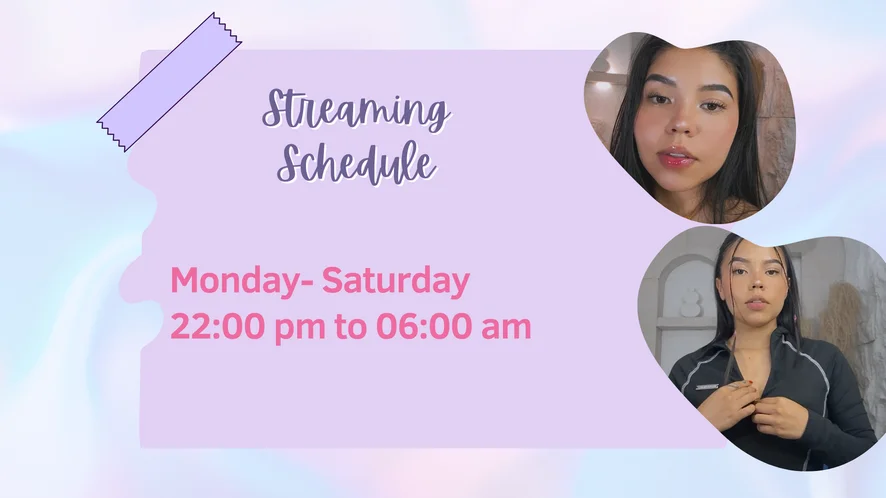 Streaming Schedule

Monday- Saturday
22:00 pm to 06:00 am